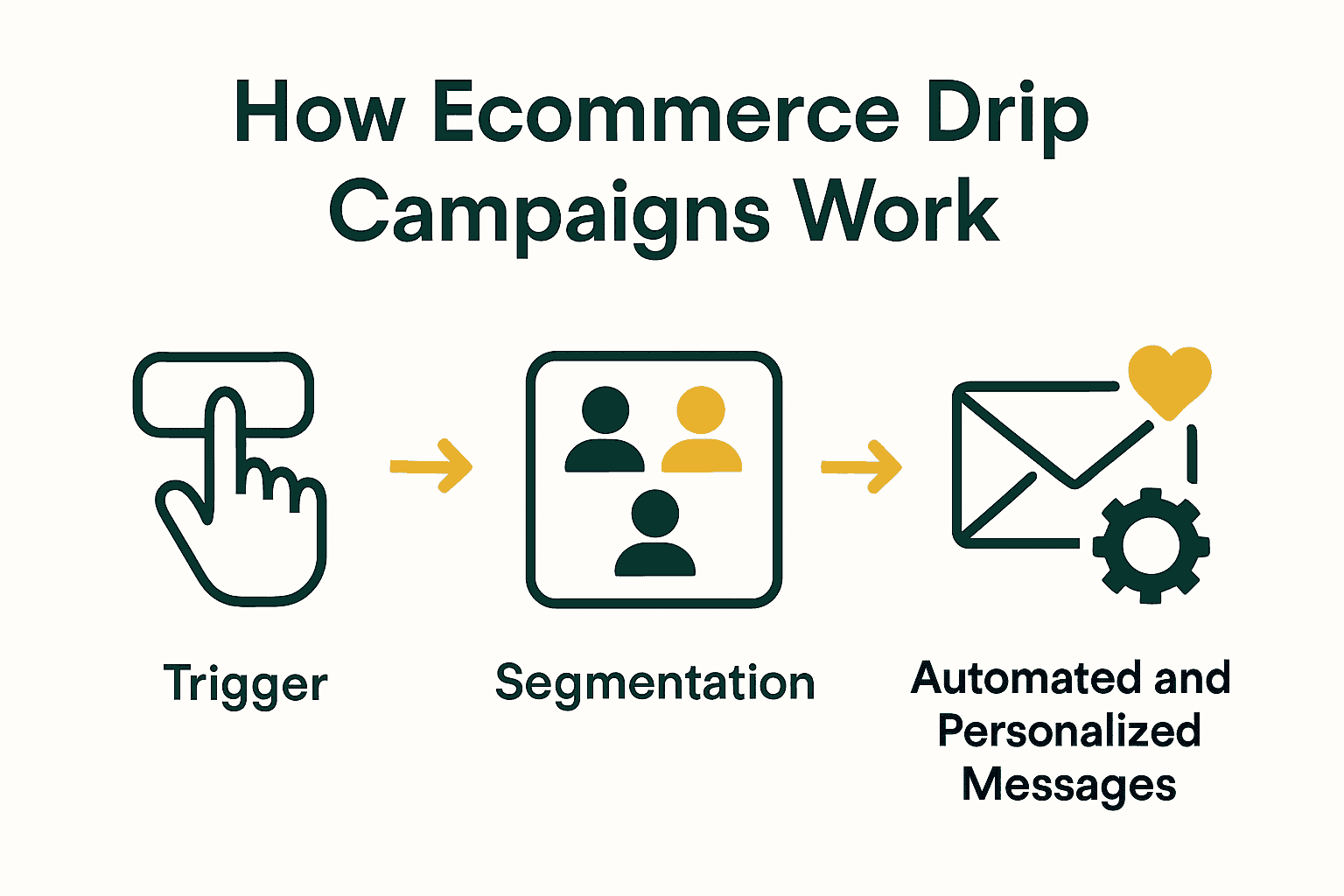 How Ecommerce Drip Campaigns Work

Trigger

Segmentation

Automated and Personalized Messages